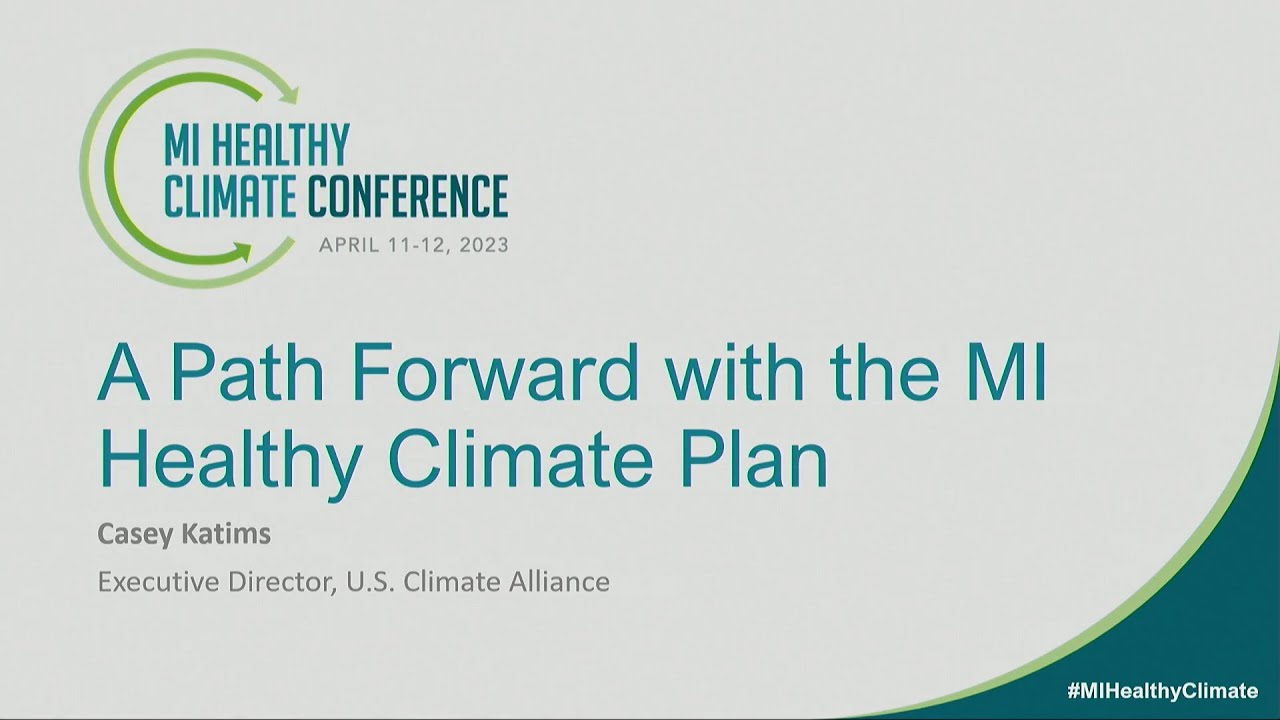 MI HEALTHY CLIMATE CONFERENCE
APRIL 11-12, 2023

A Path Forward with the MI Healthy Climate Plan

Casey Katims

Executive Director, U.S. Climate Alliance

#MIHealthyClimate